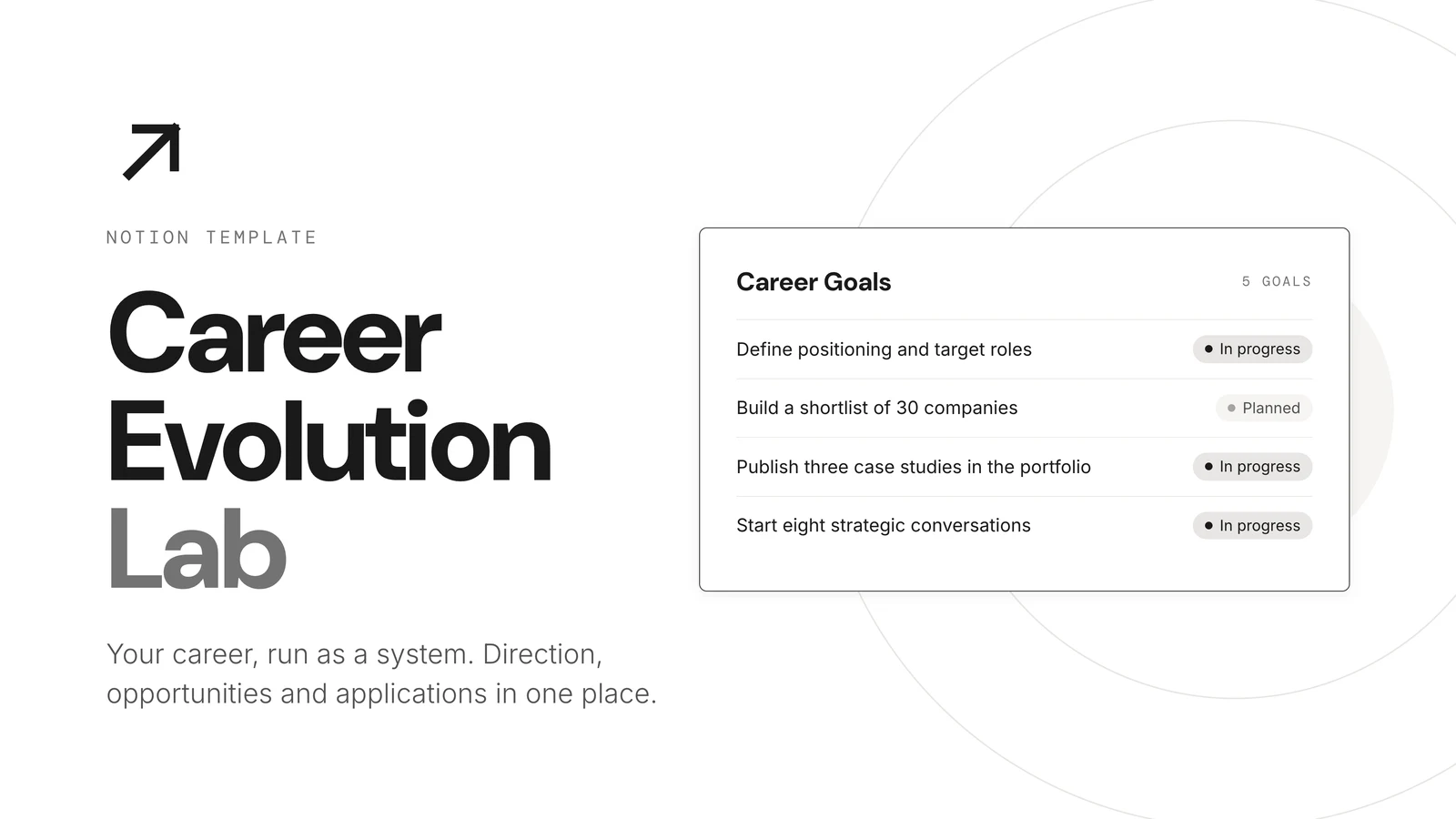 NOTION TEMPLATE

Career Evolution Lab

Your career, run as a system. Direction, opportunities and applications in one place.

Career Goals

5 GOALS

| | |
|---|---|
| Define positioning and target roles | In progress |
| Build a shortlist of 30 companies | Planned |
| Publish three case studies in the portfolio | In progress |
| Start eight strategic conversations | In progress |